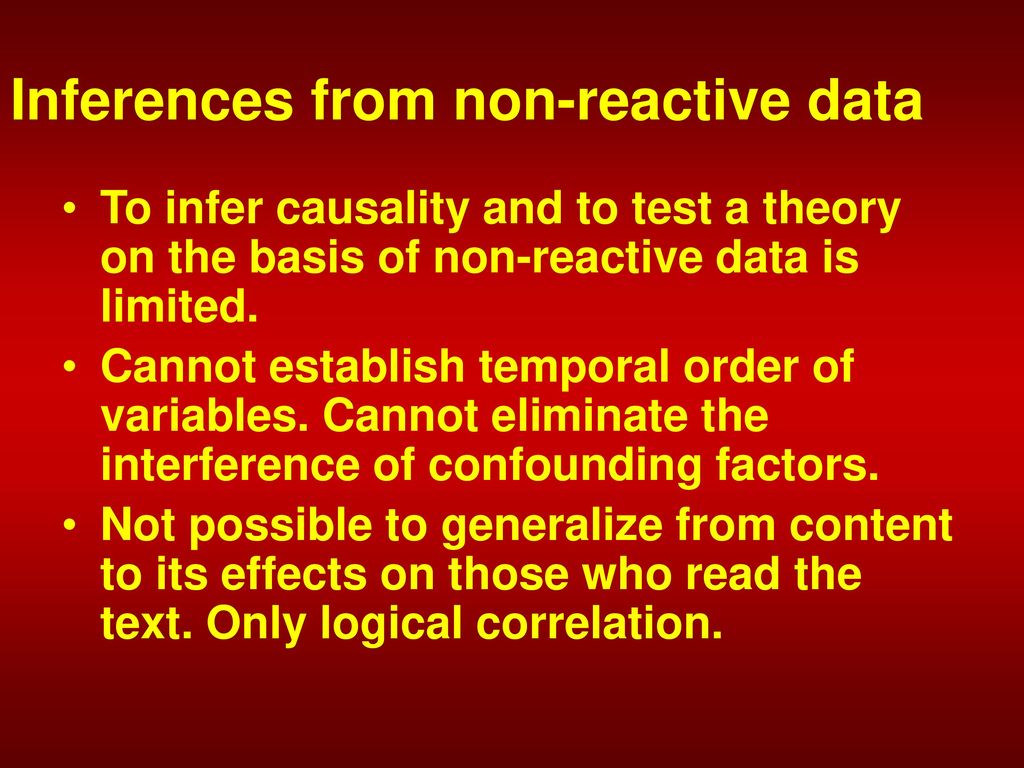 Inferences from non-reactive data

• To infer causality and to test a theory on the basis of non-reactive data is limited.
• Cannot establish temporal order of variables. Cannot eliminate the interference of confounding factors.
• Not possible to generalize from content to its effects on those who read the text. Only logical correlation.